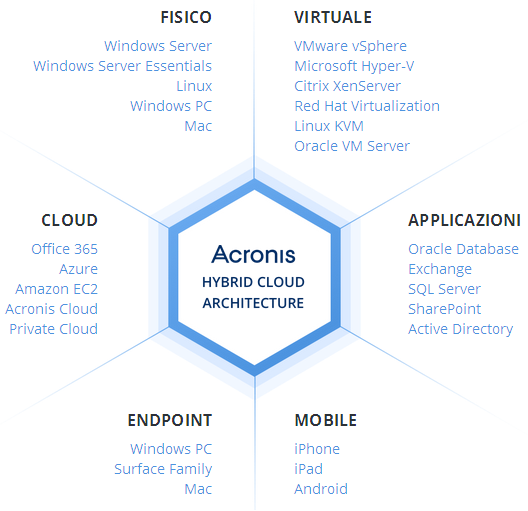 FISICO
Windows Server
Windows Server Essentials
Linux
Windows PC
Mac

VIRTUALE
VMware vSphere
Microsoft Hyper-V
Citrix XenServer
Red Hat Virtualization
Linux KVM
Oracle VM Server

CLOUD
Office 365
Azure
Amazon EC2
Acronis Cloud
Private Cloud

Acronis
HYBRID CLOUD
ARCHITECTURE

APPLICAZIONI
Oracle Database
Exchange
SQL Server
SharePoint
Active Directory

ENDPOINT
Windows PC
Surface Family
Mac

MOBILE
iPhone
iPad
Android